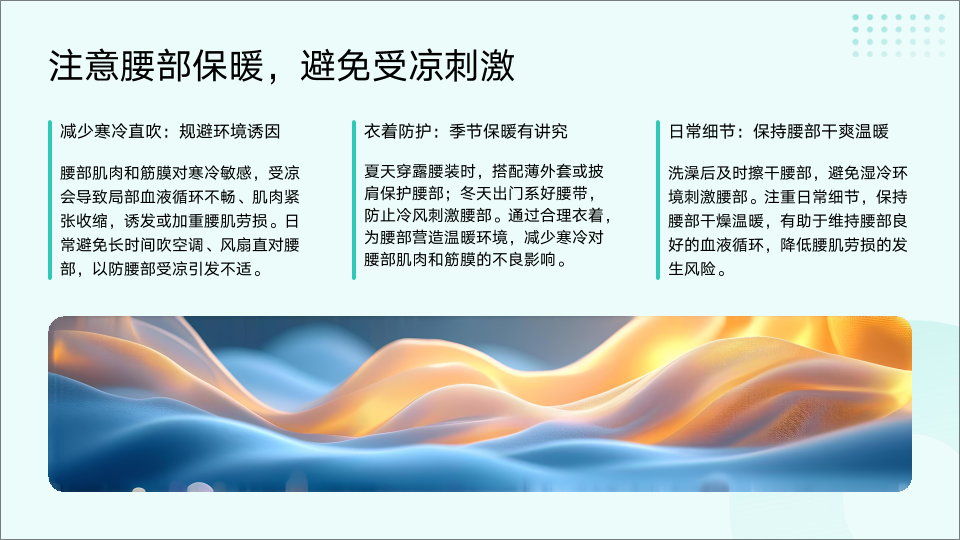 注意腰部保暖，避免受凉刺激

减少寒冷直吹：规避环境诱因

腰部肌肉和筋膜对寒冷敏感，受凉会导致局部血液循环不畅、肌肉紧张收缩，诱发或加重腰肌劳损。日常避免长时间吹空调、风扇直对腰部，以防腰部受凉引发不适。

衣着防护：季节保暖有讲究

夏天穿露腰装时，搭配薄外套或披肩保护腰部；冬天出门系好腰带，防止冷风刺激腰部。通过合理衣着，为腰部营造温暖环境，减少寒冷对腰部肌肉和筋膜的不良影响。

日常细节：保持腰部干爽温暖

洗澡后及时擦干腰部，避免湿冷环境刺激腰部。注重日常细节，保持腰部干燥温暖，有助于维持腰部良好的血液循环，降低腰肌劳损的发生风险。